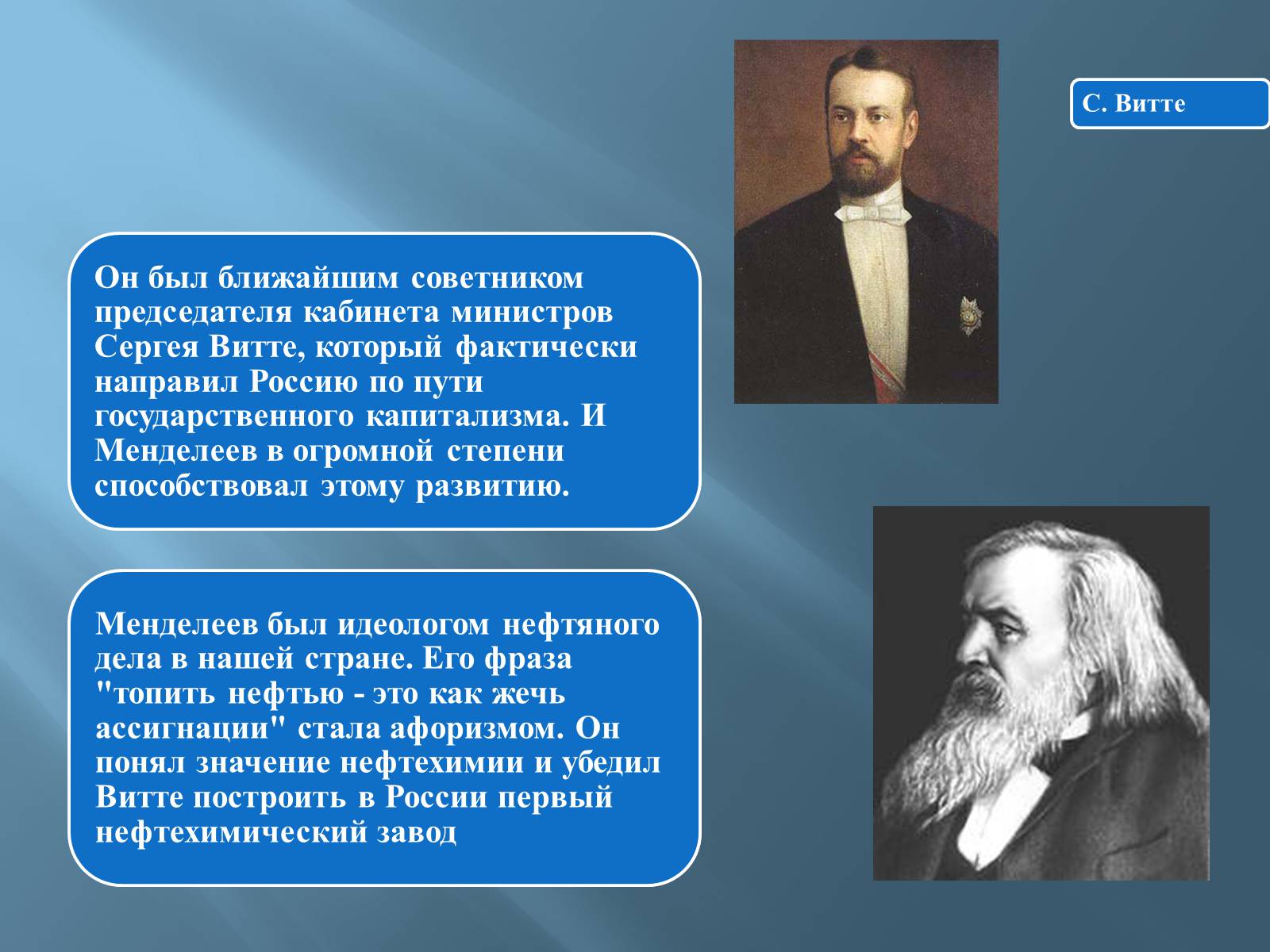 С. Витте

Он был ближайшим советником председателя кабинета министров Сергея Витте, который фактически направил Россию по пути государственного капитализма. И Менделеев в огромной степени способствовал этому развитию.

Менделеев был идеологом нефтяного дела в нашей стране. Его фраза "топить нефтью - это как жечь ассигнации" стала афоризмом. Он понял значение нефтехимии и убедил Витте построить в России первый нефтехимический завод